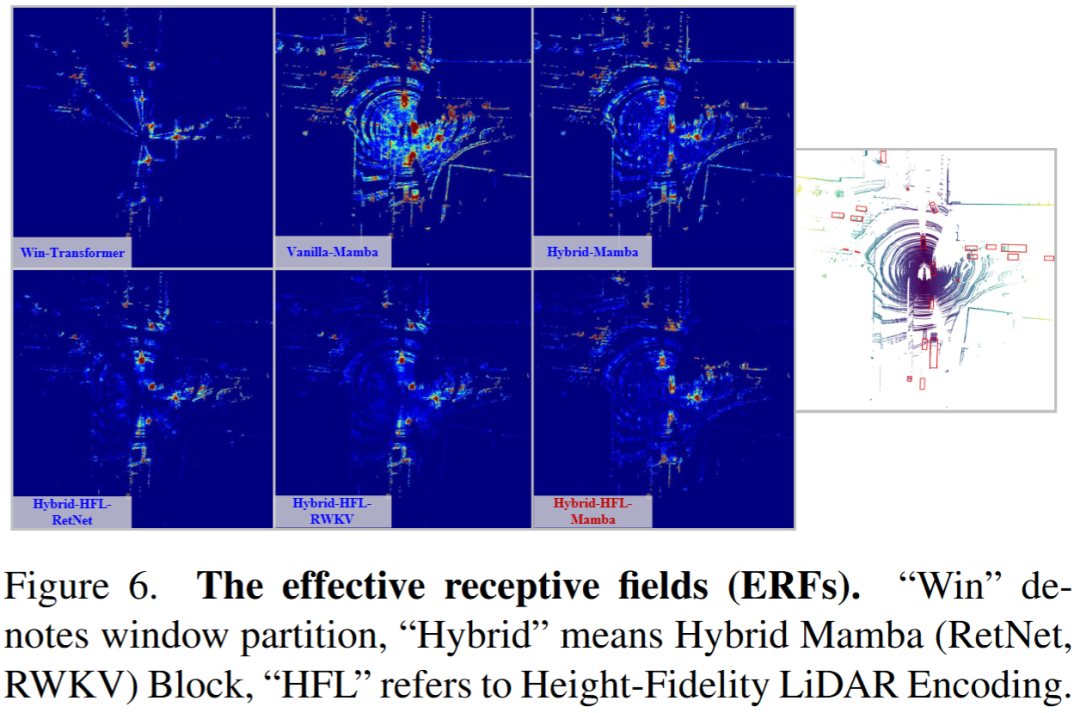 Win-Transformer

Vanilla-Mamba

Hybrid-Mamba

Hybrid-HFL-RetNet

Hybrid-HFL-RWKV

Hybrid-HFL-Mamba

Figure 6. **The effective receptive fields (ERFs).** "Win" denotes window partition, "Hybrid" means Hybrid Mamba (RetNet, RWKV) Block, "HFL" refers to Height-Fidelity LiDAR Encoding.